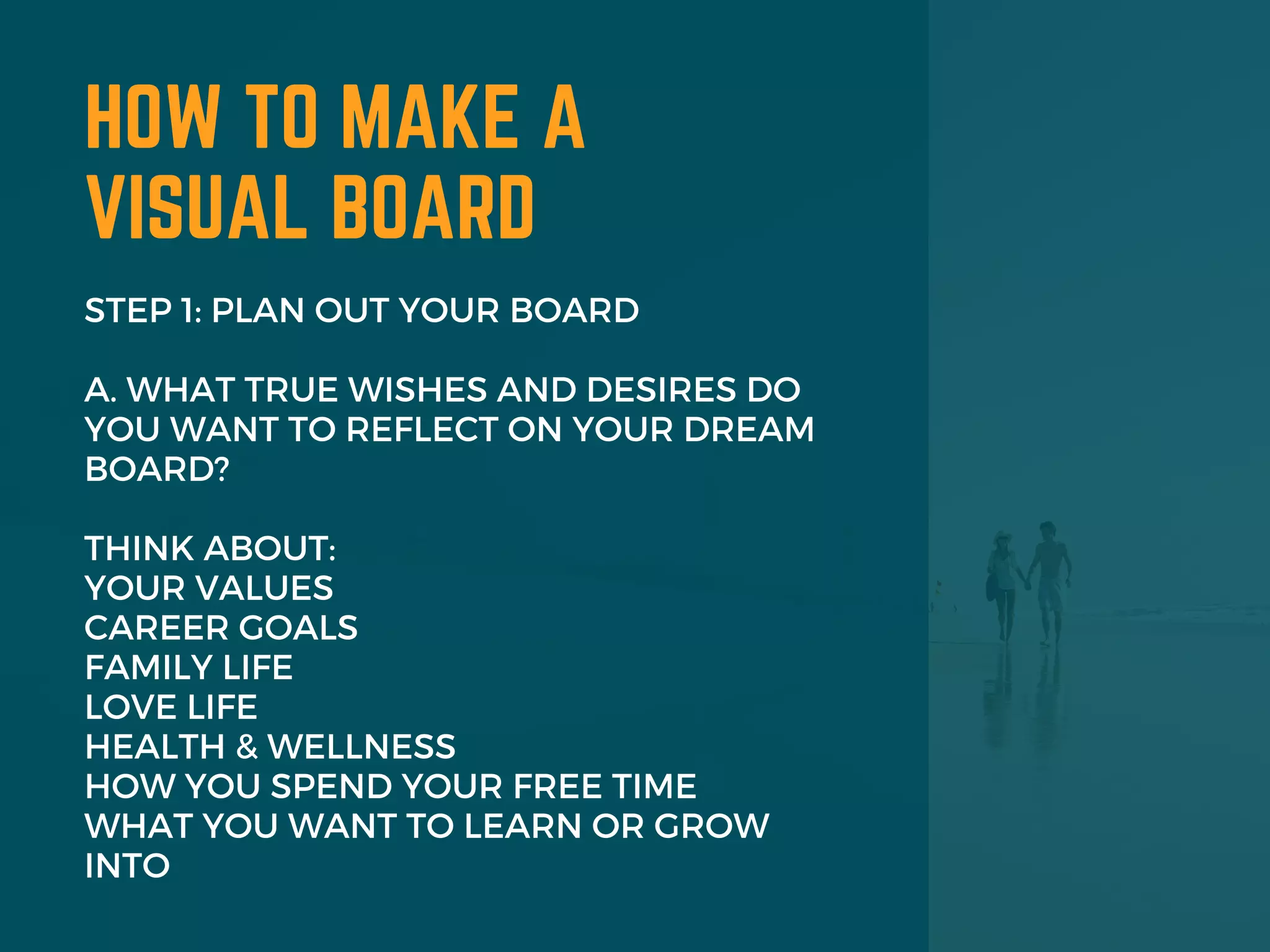 HOW TO MAKE A VISUAL BOARD

STEP 1: PLAN OUT YOUR BOARD

A. WHAT TRUE WISHES AND DESIRES DO YOU WANT TO REFLECT ON YOUR DREAM BOARD?

THINK ABOUT:
YOUR VALUES
CAREER GOALS
FAMILY LIFE
LOVE LIFE
HEALTH & WELLNESS
HOW YOU SPEND YOUR FREE TIME
WHAT YOU WANT TO LEARN OR GROW INTO